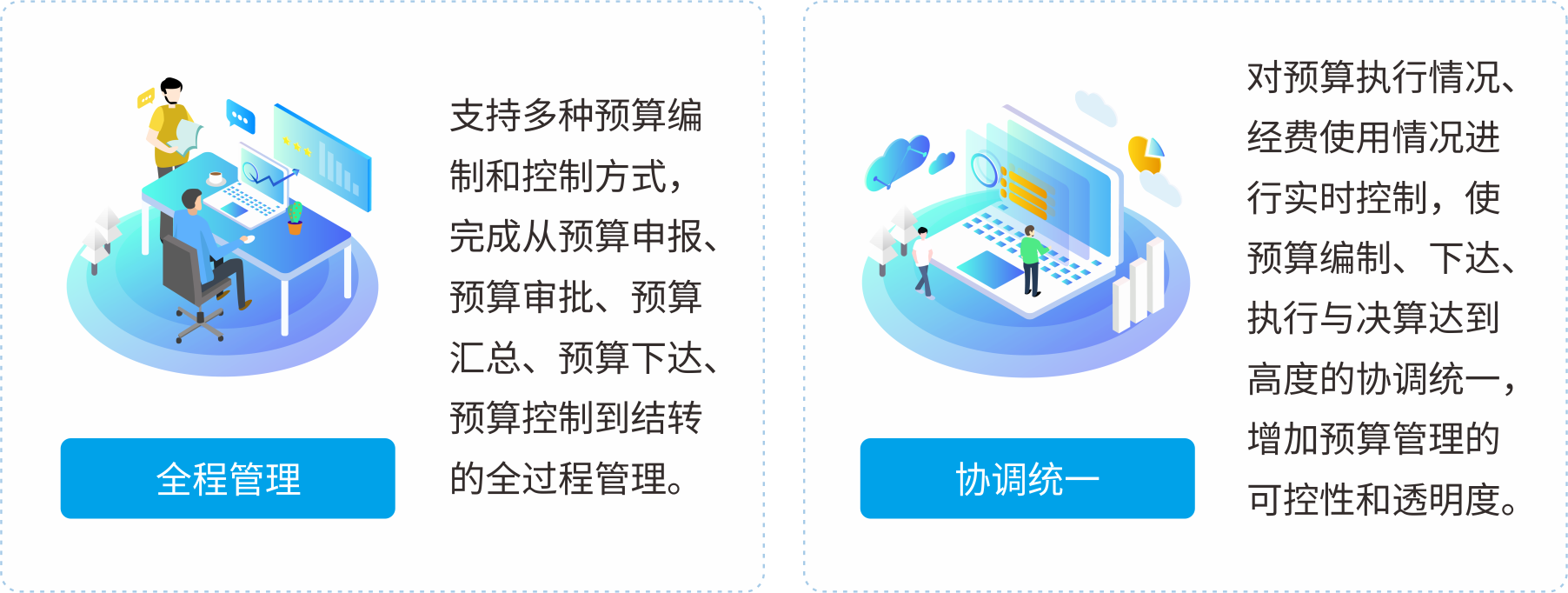 全程管理

支持多种预算编制和控制方式，完成从预算申报、预算审批、预算汇总、预算下达、预算控制到结转的全过程管理。

协调统一

对预算执行情况、经费使用情况进行实时控制，使预算编制、下达、执行与决算达到高度的协调统一，增加预算管理的可控性和透明度。